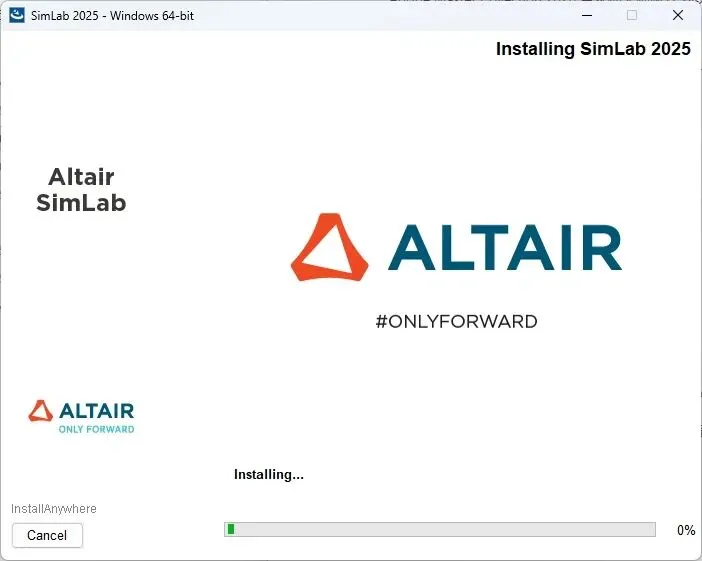 SimLab 2025 - Windows 64-bit

Installing SimLab 2025

Altair SimLab

ALTAIR

#ONLYFORWARD

ALTAIR
ONLY FORWARD

Installing...

InstallAnywhere

Cancel

0%